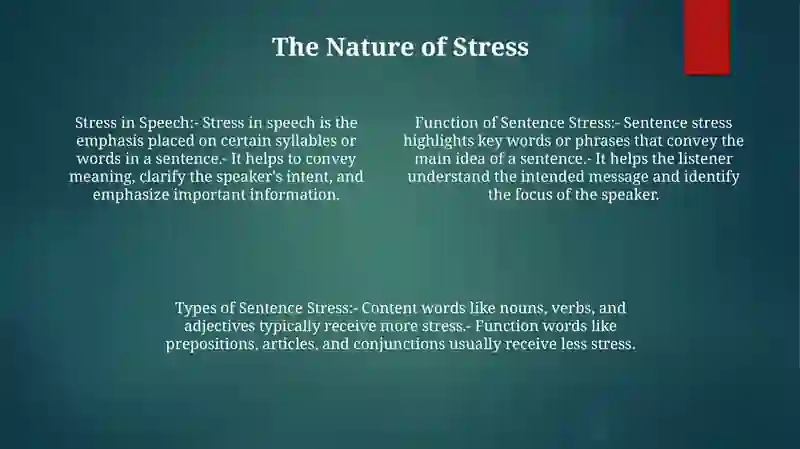 The Nature of Stress

Stress in Speech:- Stress in speech is the emphasis placed on certain syllables or words in a sentence.- It helps to convey meaning, clarify the speaker's intent, and emphasize important information.

Function of Sentence Stress:- Sentence stress highlights key words or phrases that convey the main idea of a sentence.- It helps the listener understand the intended message and identify the focus of the speaker.

Types of Sentence Stress:- Content words like nouns, verbs, and adjectives typically receive more stress.- Function words like prepositions, articles, and conjunctions usually receive less stress.